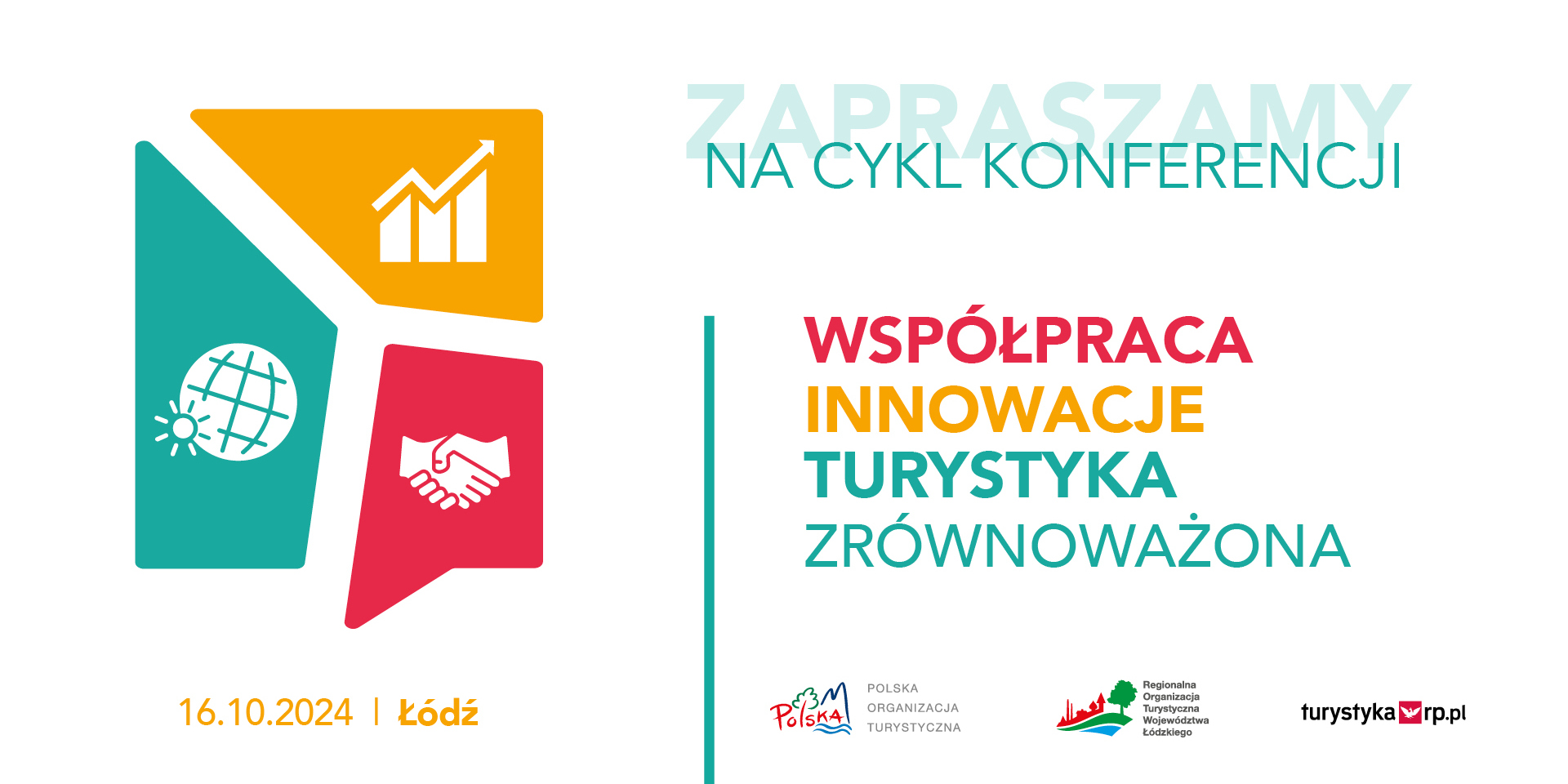 ZAPRASZAMY
NA CYKL KONFERENCJI

WSPÓŁPRACA
INNOWACJE
TURYSTYKA
ZRÓWNOWAŻONA

16.10.2024 | Łódź

Polska
POLSKA ORGANIZACJA TURYSTYCZNA

Regionalna Organizacja Turystyczna Województwa Łódzkiego

turystyka rp.pl